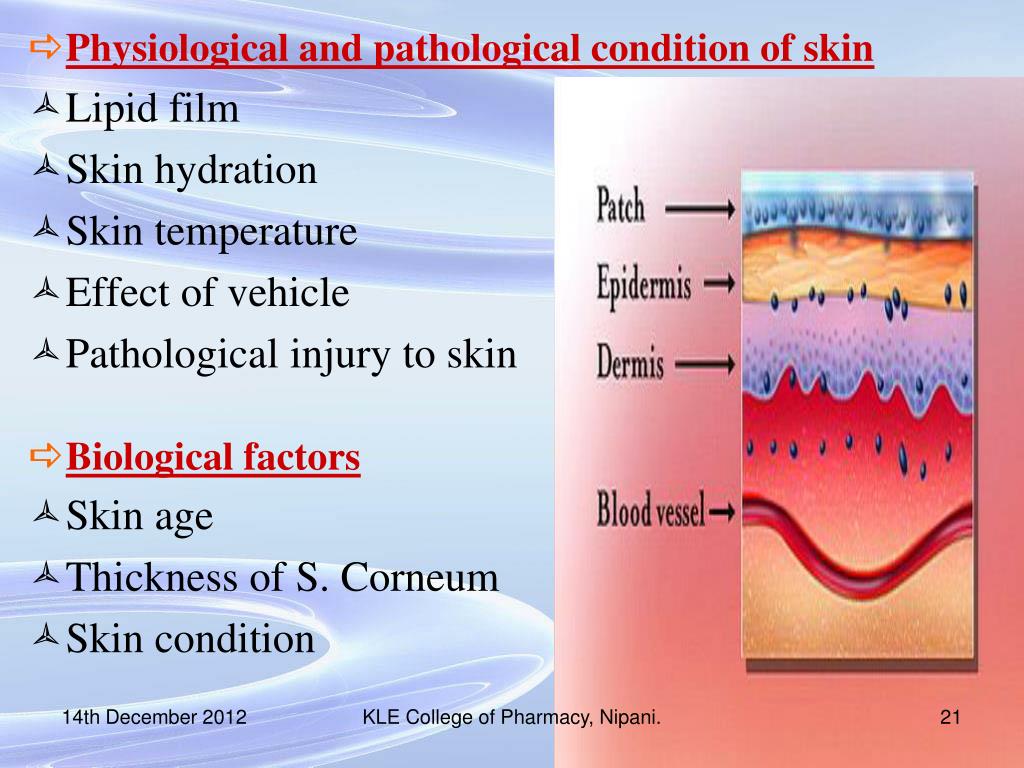 Physiological and pathological condition of skin

Lipid film

Skin hydration

Skin temperature

Effect of vehicle

Pathological injury to skin

Biological factors

Skin age

Thickness of S. Corneum

Skin condition

Patch

Epidermis

Dermis

Blood vessel

14th December 2012

KLE College of Pharmacy, Nipani.

21